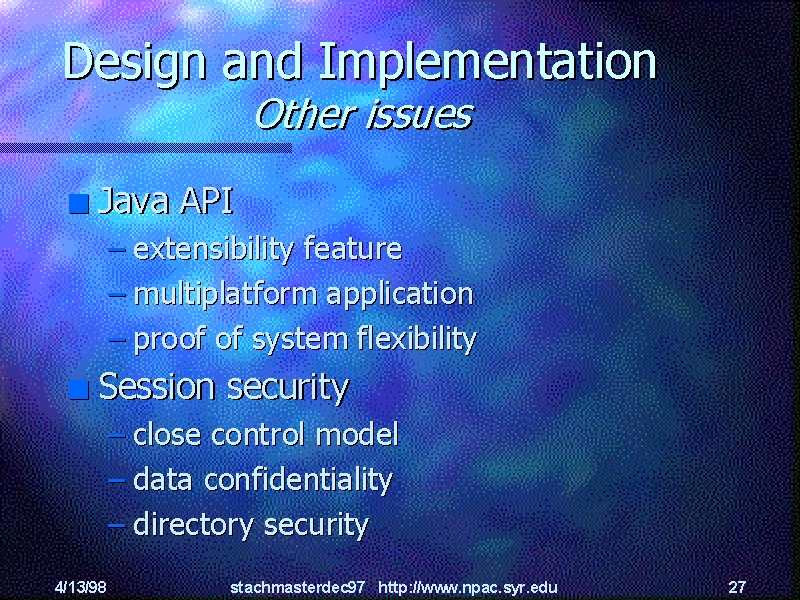 Design and Implementation
Other issues

Java API
– extensibility feature
– multiplatform application
– proof of system flexibility

Session security
– close control model
– data confidentiality
– directory security

4/13/98 stachmasterdec97 http://www.npac.syr.edu 27